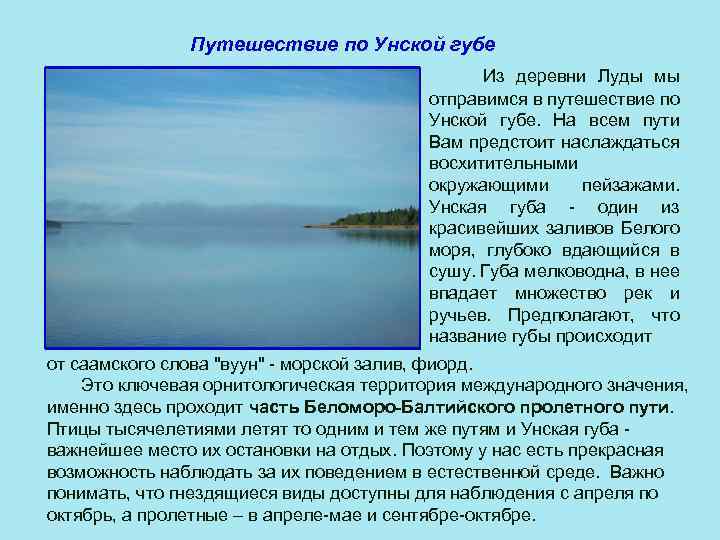 Путешествие по Унской губе

Из деревни Луды мы отправимся в путешествие по Унской губе. На всем пути Вам предстоит наслаждаться восхитительными окружающими пейзажами. Унская губа - один из красивейших заливов Белого моря, глубоко вдающийся в сушу. Губа мелководна, в нее впадает множество рек и ручьев. Предполагают, что название губы происходит от саамского слова "вуун" - морской залив, фиорд.

Это ключевая орнитологическая территория международного значения, именно здесь проходит часть Беломоро-Балтийского пролетного пути. Птицы тысячелетиями летят то одним и тем же путям и Унская губа - важнейшее место их остановки на отдых. Поэтому у нас есть прекрасная возможность наблюдать за их поведением в естественной среде. Важно понимать, что гнездящиеся виды доступны для наблюдения с апреля по октябрь, а пролетные – в апреле-мае и сентябре-октябре.